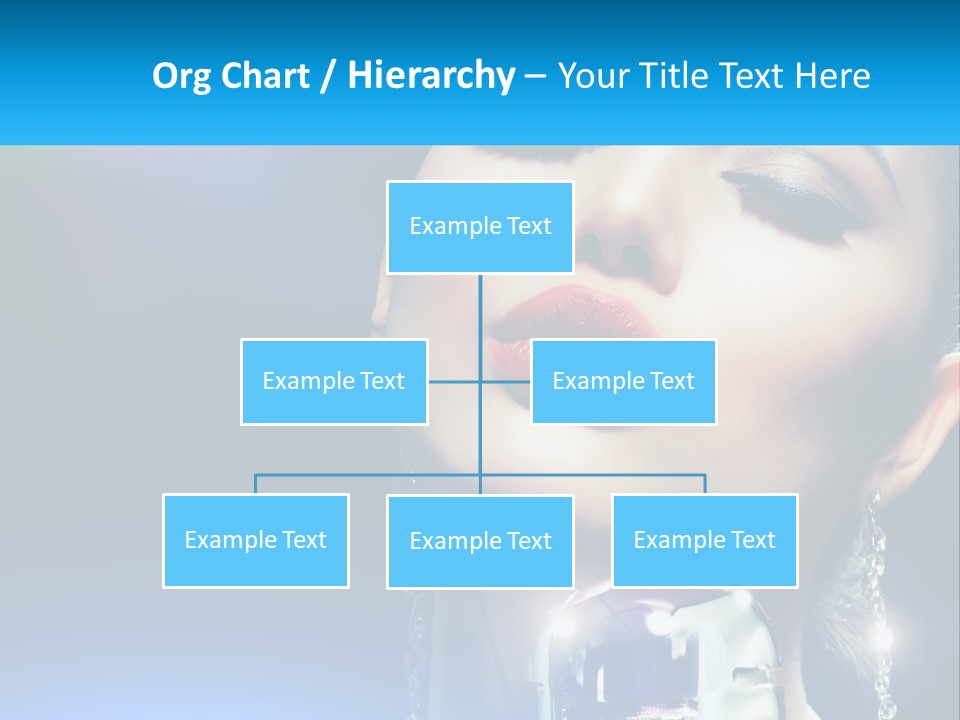 Org Chart / Hierarchy – Your Title Text Here

Example Text

Example Text

Example Text

Example Text

Example Text

Example Text